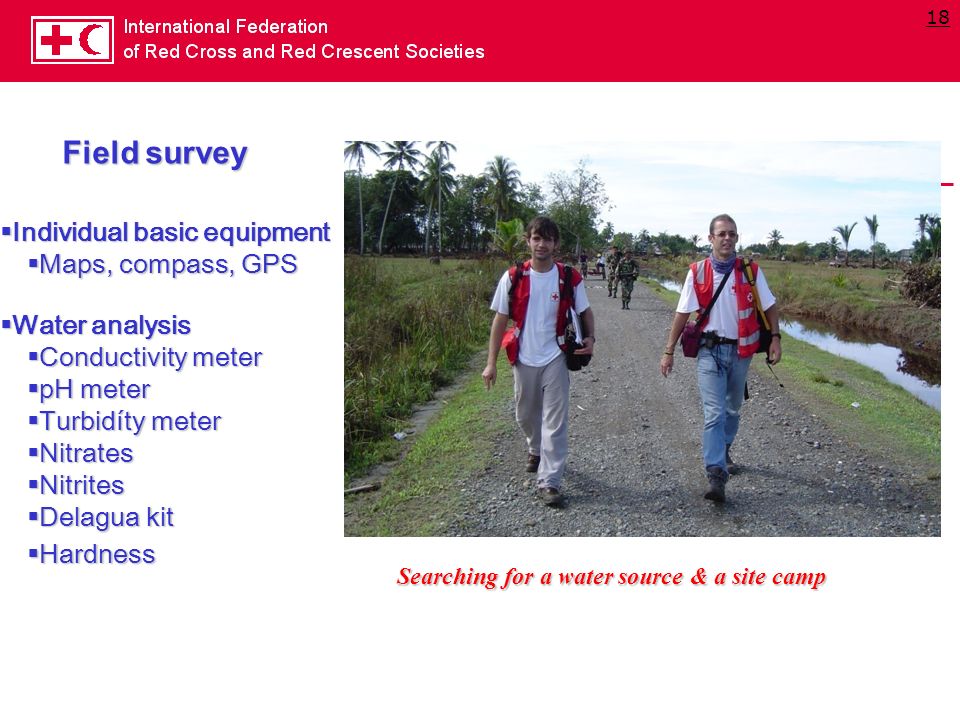 International Federation of Red Cross and Red Crescent Societies

18

Field survey

▪Individual basic equipment
▪Maps, compass, GPS

▪Water analysis
▪Conductivity meter
▪pH meter
▪Turbidíty meter
▪Nitrates
▪Nitrites
▪Delagua kit
▪Hardness

Searching for a water source & a site camp